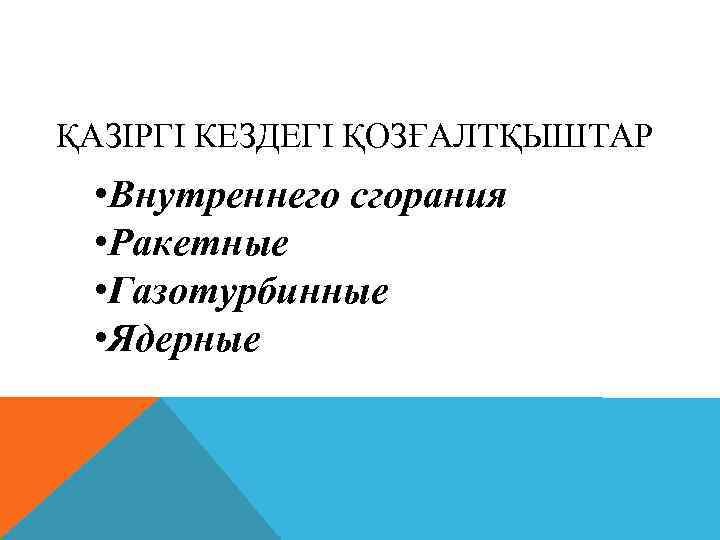 ҚАЗІРГІ КЕЗДЕГІ ҚОЗҒАЛТҚЫШТАР

•Внутреннего сгорания
•Ракетные
•Газотурбинные
•Ядерные